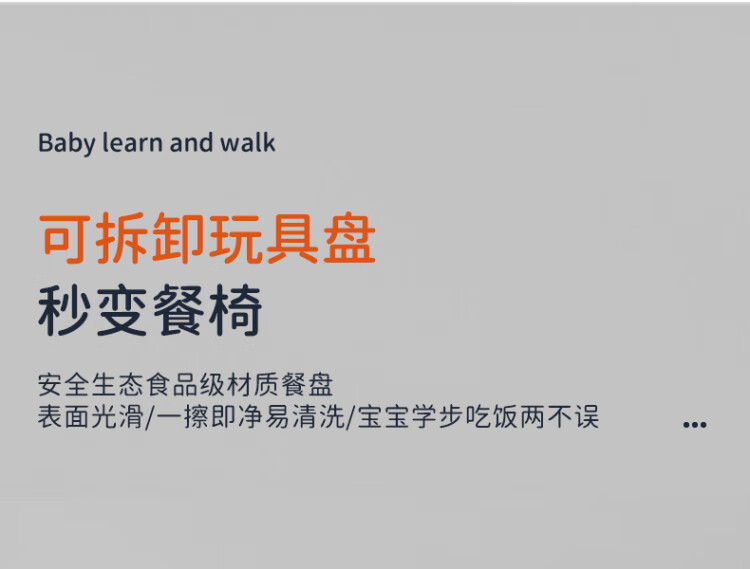 Baby learn and walk

可拆卸玩具盘
秒变餐椅

安全生态食品级材质餐盘
表面光滑/一擦即净易清洗/宝宝学步吃饭两不误

...